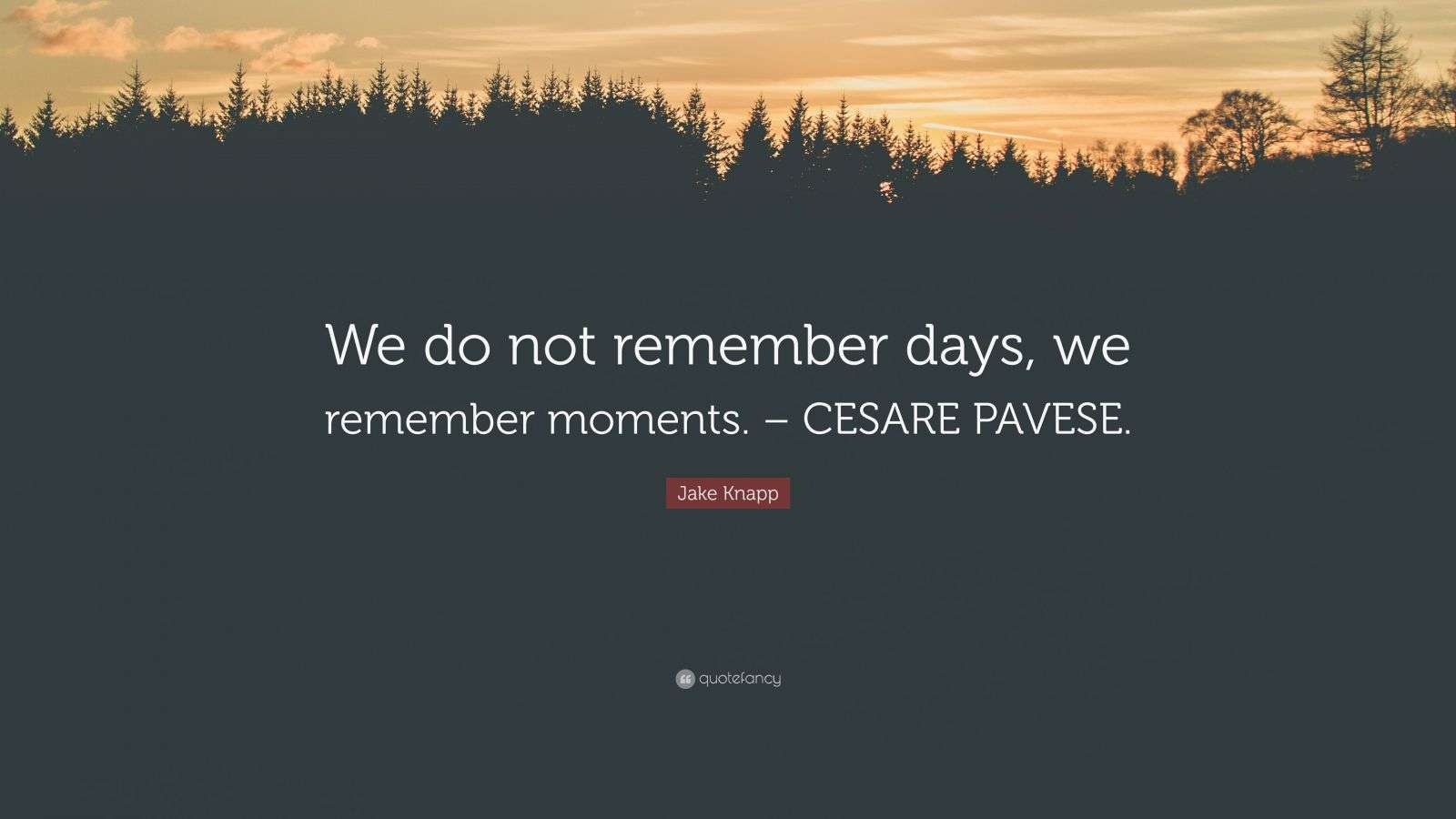 We do not remember days, we remember moments. – CESARE PAVESE.

Jake Knapp

quotefancy